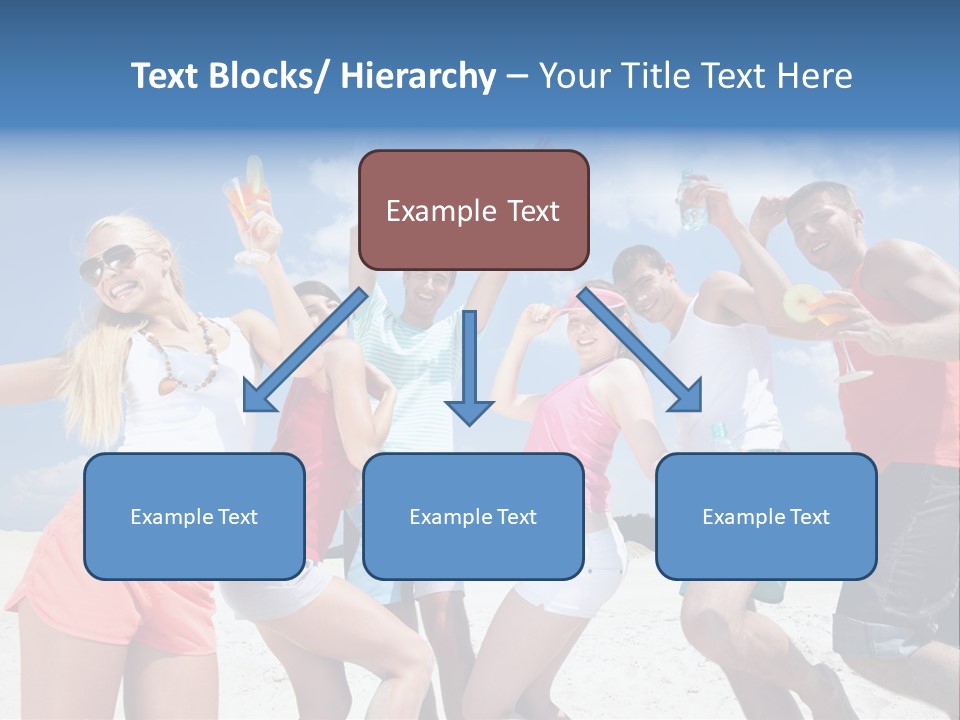 Text Blocks/ Hierarchy – Your Title Text Here

Example Text

Example Text

Example Text

Example Text